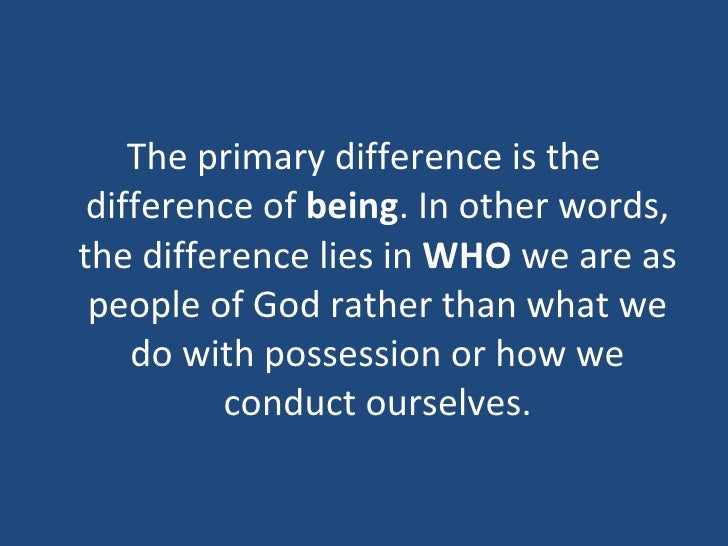 The primary difference is the difference of being. In other words, the difference lies in WHO we are as people of God rather than what we do with possession or how we conduct ourselves.